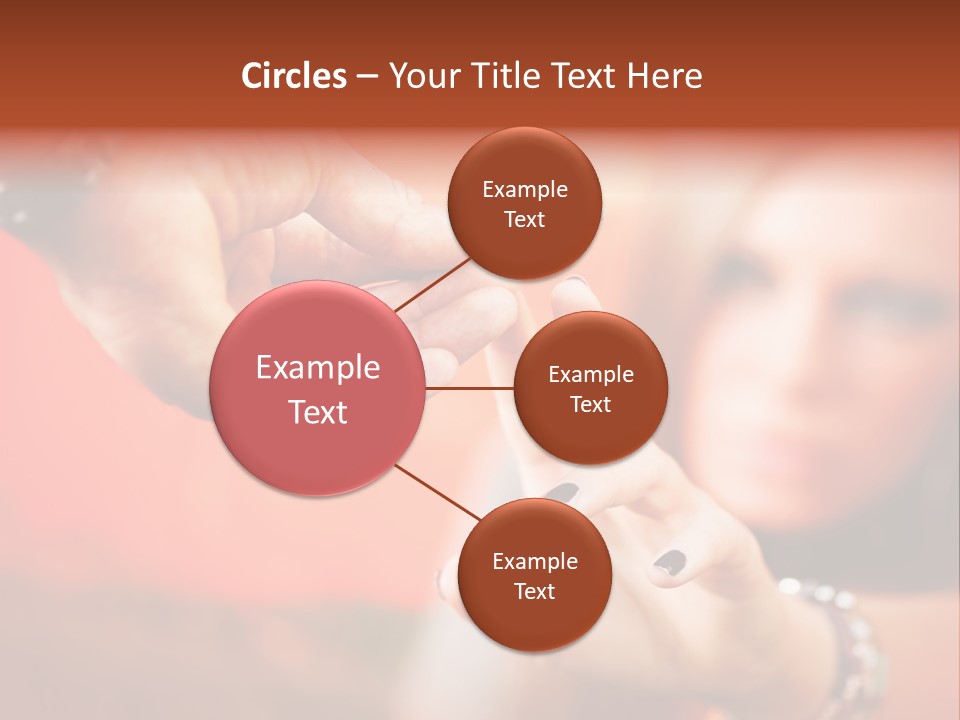 Circles – Your Title Text Here

Example Text

Example Text

Example Text

Example Text